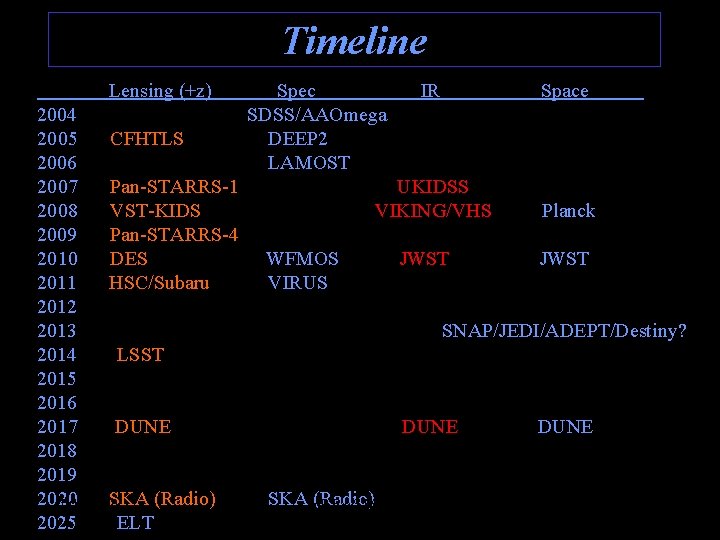 Timeline

| | Lensing (+z) | Spec | IR | Space |
|---|---|---|---|---|
| 2004 | | SDSS/AAOmega | | |
| 2005 | CFHTLS | DEEP2 | | |
| 2006 | | LAMOST | | |
| 2007 | Pan-STARRS-1 | | UKIDSS | |
| 2008 | VST-KIDS | | VIKING/VHS | Planck |
| 2009 | Pan-STARRS-4 | | | |
| 2010 | DES | WFMOS | JWST | JWST |
| 2011 | HSC/Subaru | VIRUS | | |
| 2012 | | | | |
| 2013 | | | | SNAP/JEDI/ADEPT/Destiny? |
| 2014 | LSST | | | |
| 2015 | | | | |
| 2016 | | | | |
| 2017 | DUNE | | DUNE | DUNE |
| 2018 | | | | |
| 2019 | | | | |
| 2020 | SKA (Radio) | SKA (Radio) | | |
| 2025 | ELT | | | |